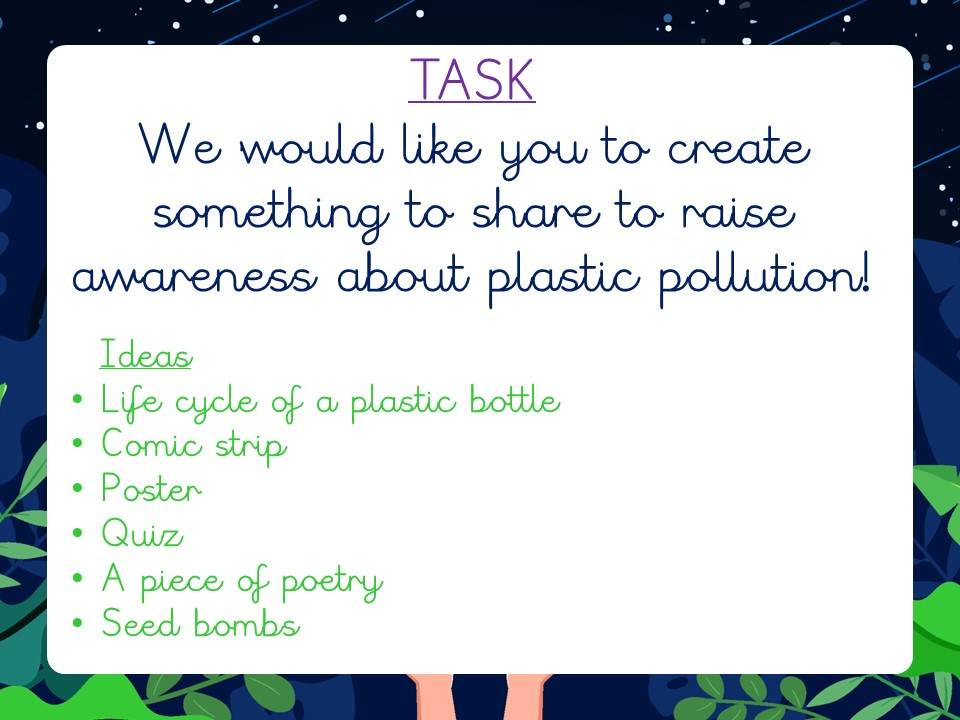 TASK

We would like you to create something to share to raise awareness about plastic pollution!

Ideas
• Life cycle of a plastic bottle
• Comic strip
• Poster
• Quiz
• A piece of poetry
• Seed bombs